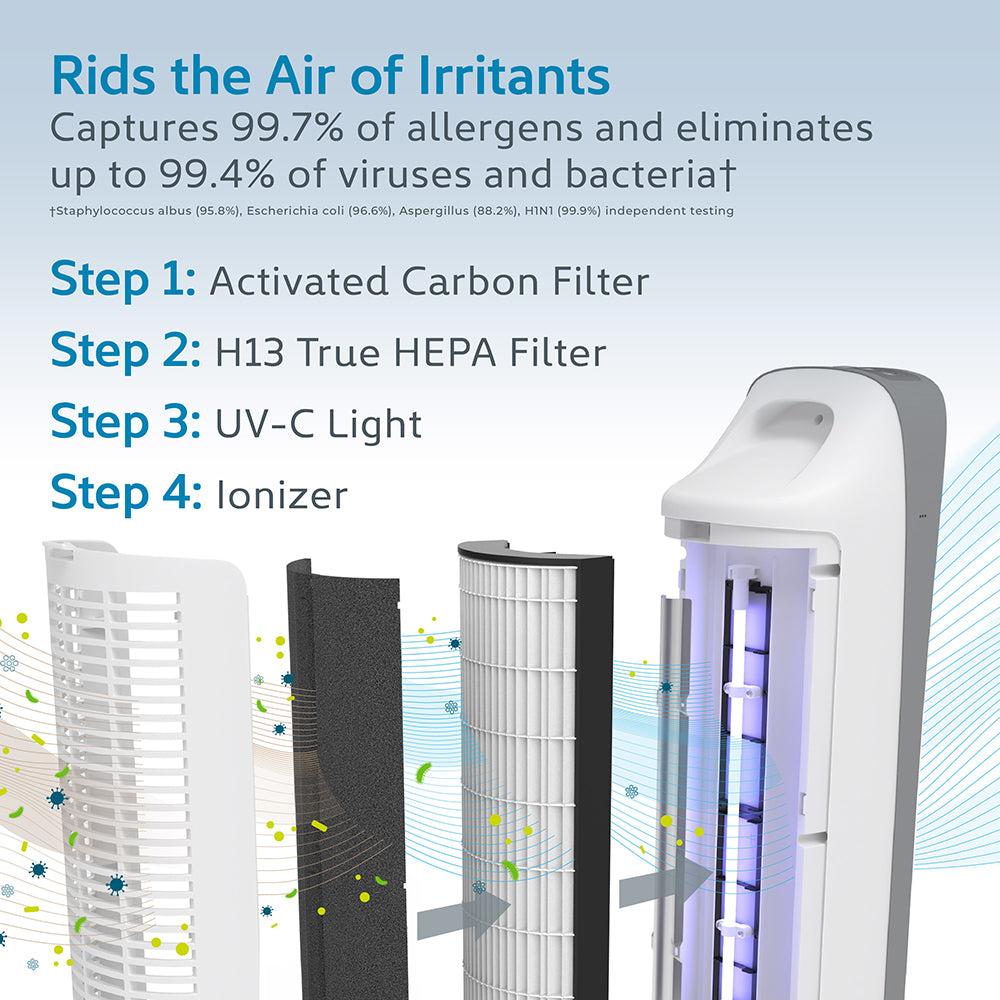 Rids the Air of Irritants

Captures 99.7% of allergens and eliminates up to 99.4% of viruses and bacteria†

†Staphylococcus albus (95.8%), Escherichia coli (96.6%), Aspergillus (88.2%), H1N1 (99.9%) independent testing

Step 1: Activated Carbon Filter

Step 2: H13 True HEPA Filter

Step 3: UV-C Light

Step 4: Ionizer